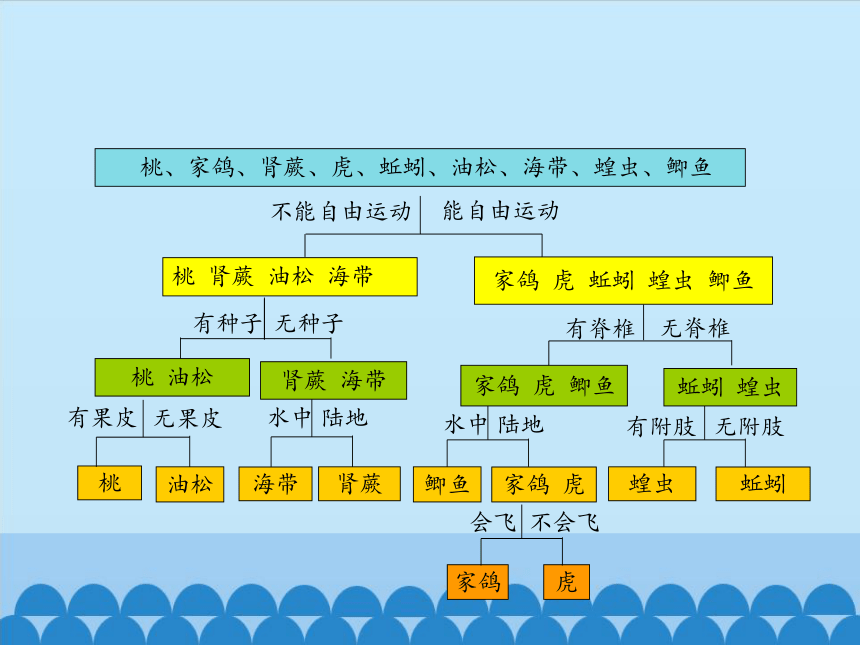 桃、家鸽、肾蕨、虎、蚯蚓、油松、海带、蝗虫、鲫鱼

不能自由运动 能自由运动

桃 肾蕨 油松 海带

家鸽 虎 蚯蚓 蝗虫 鲫鱼

有种子 无种子

有脊椎 无脊椎

桃 油松

肾蕨 海带

家鸽 虎 鲫鱼

蚯蚓 蝗虫

有果皮 无果皮

水中 陆地

水中 陆地

有附肢 无附肢

桃

油松

海带

肾蕨

鲫鱼

家鸽 虎

蝗虫

蚯蚓

会飞 不会飞

家鸽

虎